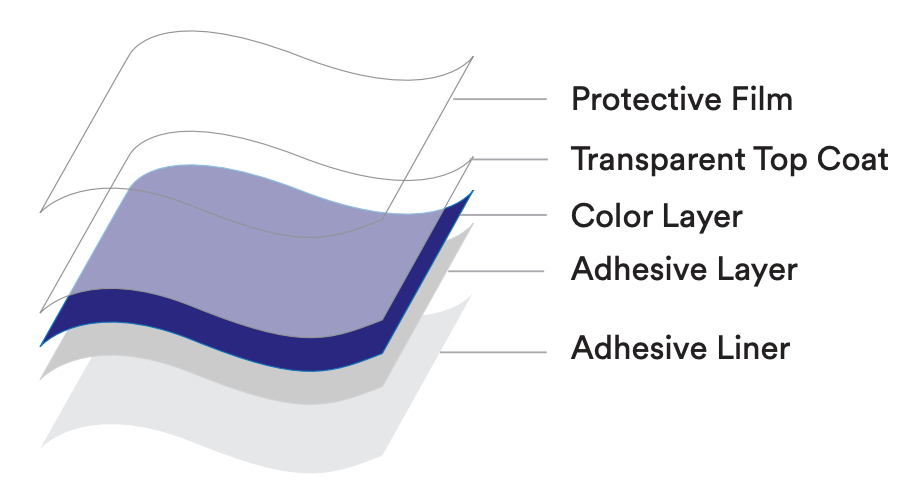 Protective Film
Transparent Top Coat
Color Layer
Adhesive Layer
Adhesive Liner